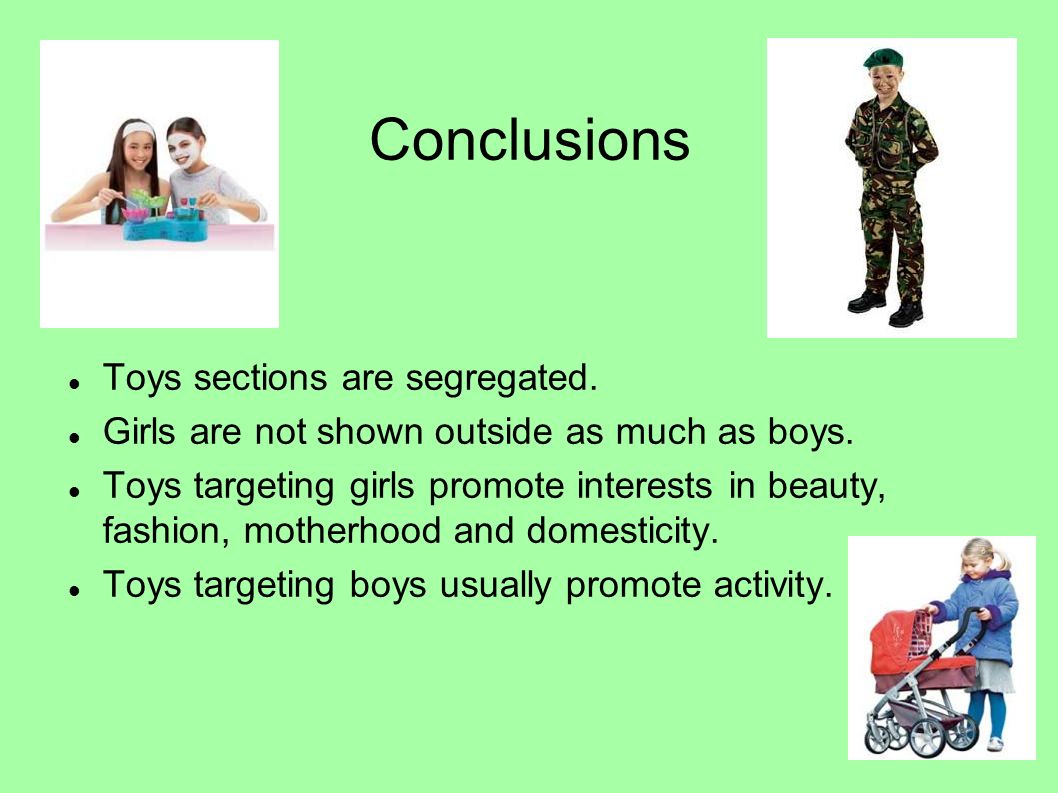 Conclusions

- Toys sections are segregated.
- Girls are not shown outside as much as boys.
- Toys targeting girls promote interests in beauty, fashion, motherhood and domesticity.
- Toys targeting boys usually promote activity.